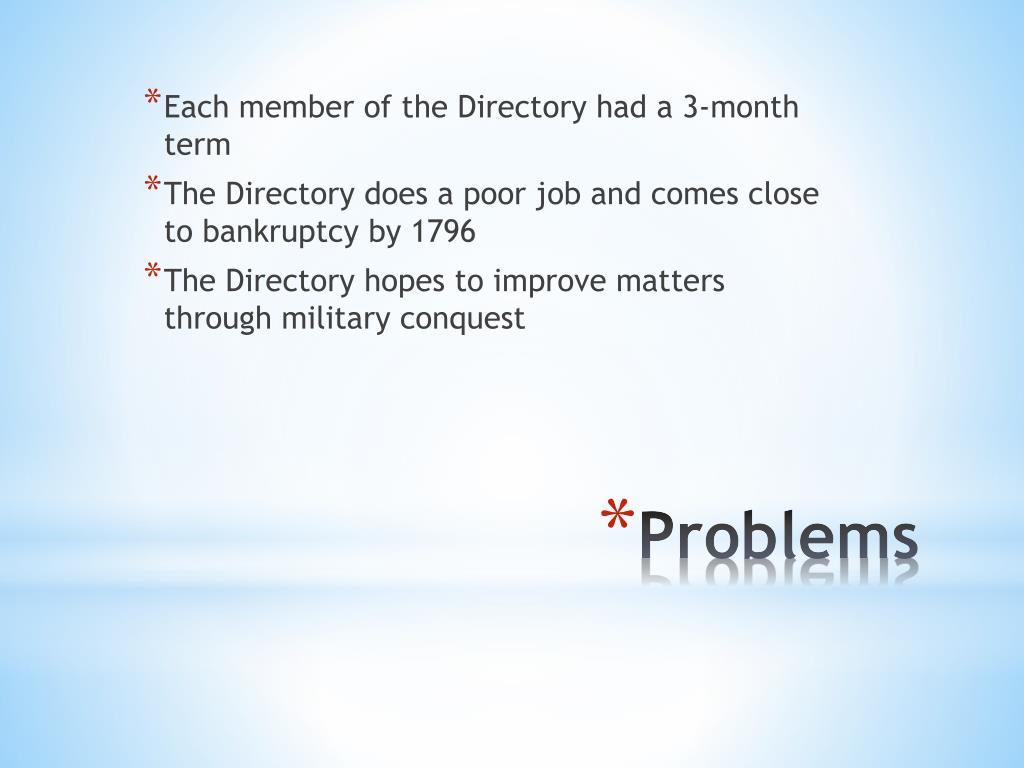 *Each member of the Directory had a 3-month term

*The Directory does a poor job and comes close to bankruptcy by 1796

*The Directory hopes to improve matters through military conquest

*Problems